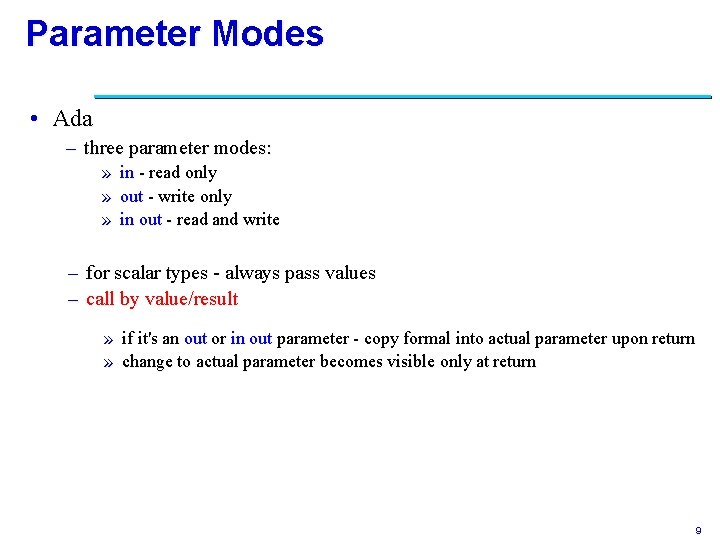 Parameter Modes

• Ada
– three parameter modes:
» in - read only
» out - write only
» in out - read and write

– for scalar types - always pass values
– call by value/result

» if it's an out or in out parameter - copy formal into actual parameter upon return
» change to actual parameter becomes visible only at return

9